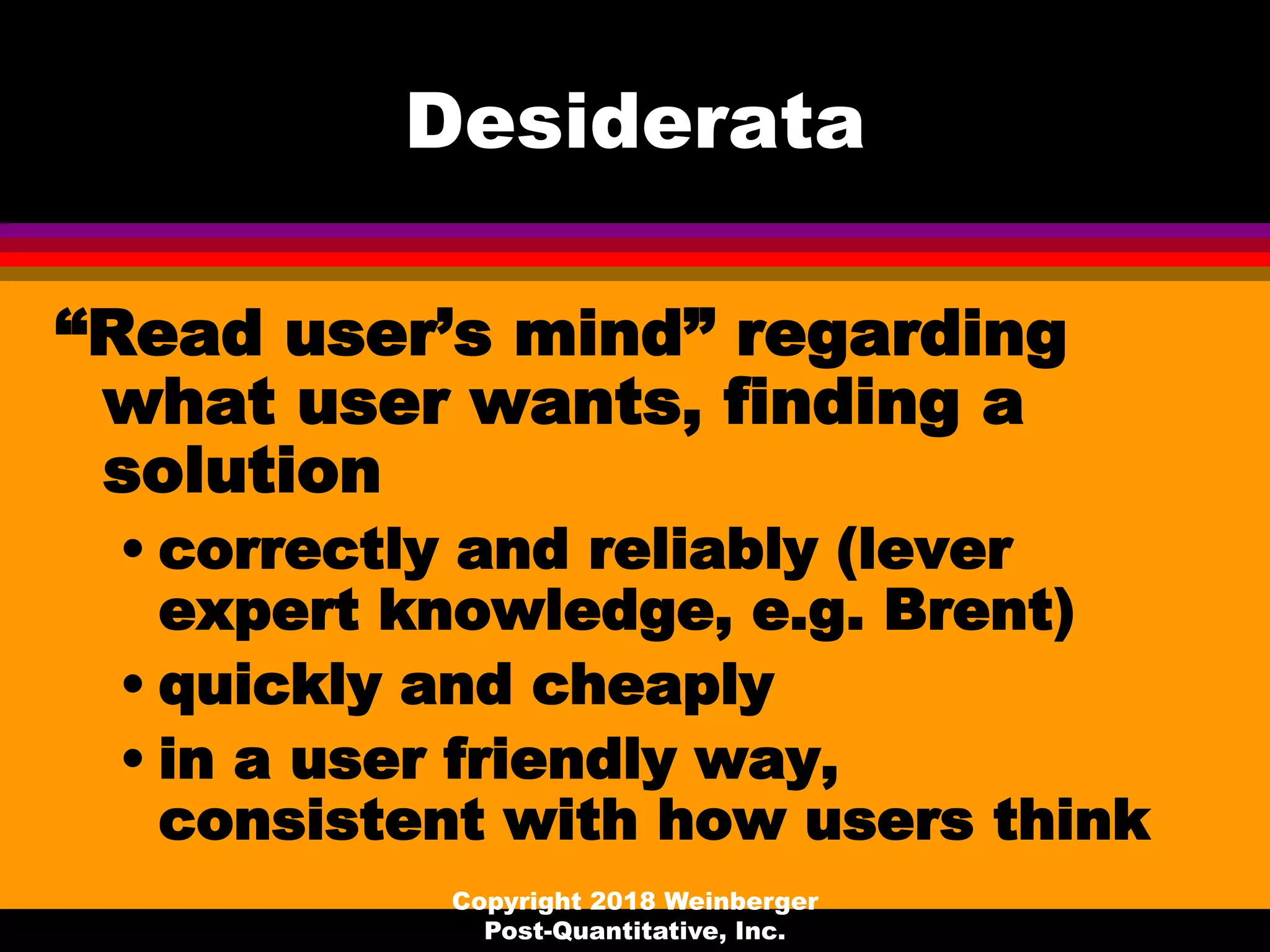 Desiderata

“Read user’s mind” regarding what user wants, finding a solution

• correctly and reliably (lever expert knowledge, e.g. Brent)
• quickly and cheaply
• in a user friendly way, consistent with how users think

Copyright 2018 Weinberger Post-Quantitative, Inc.